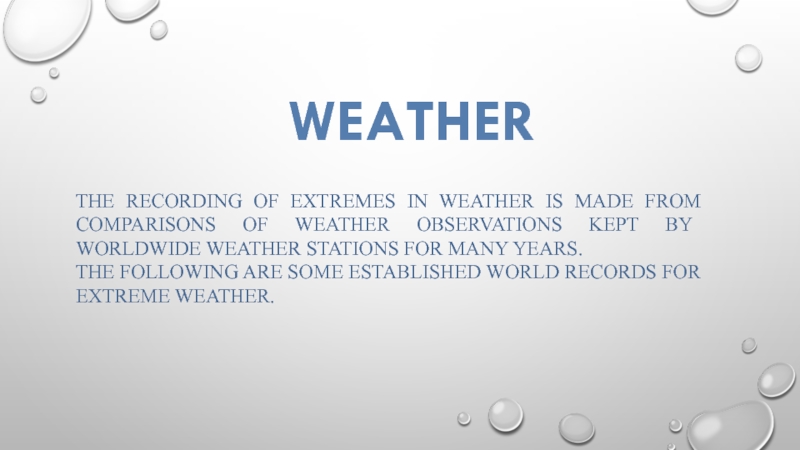 WEATHER

THE RECORDING OF EXTREMES IN WEATHER IS MADE FROM COMPARISONS OF WEATHER OBSERVATIONS KEPT BY WORLDWIDE WEATHER STATIONS FOR MANY YEARS.
THE FOLLOWING ARE SOME ESTABLISHED WORLD RECORDS FOR EXTREME WEATHER.